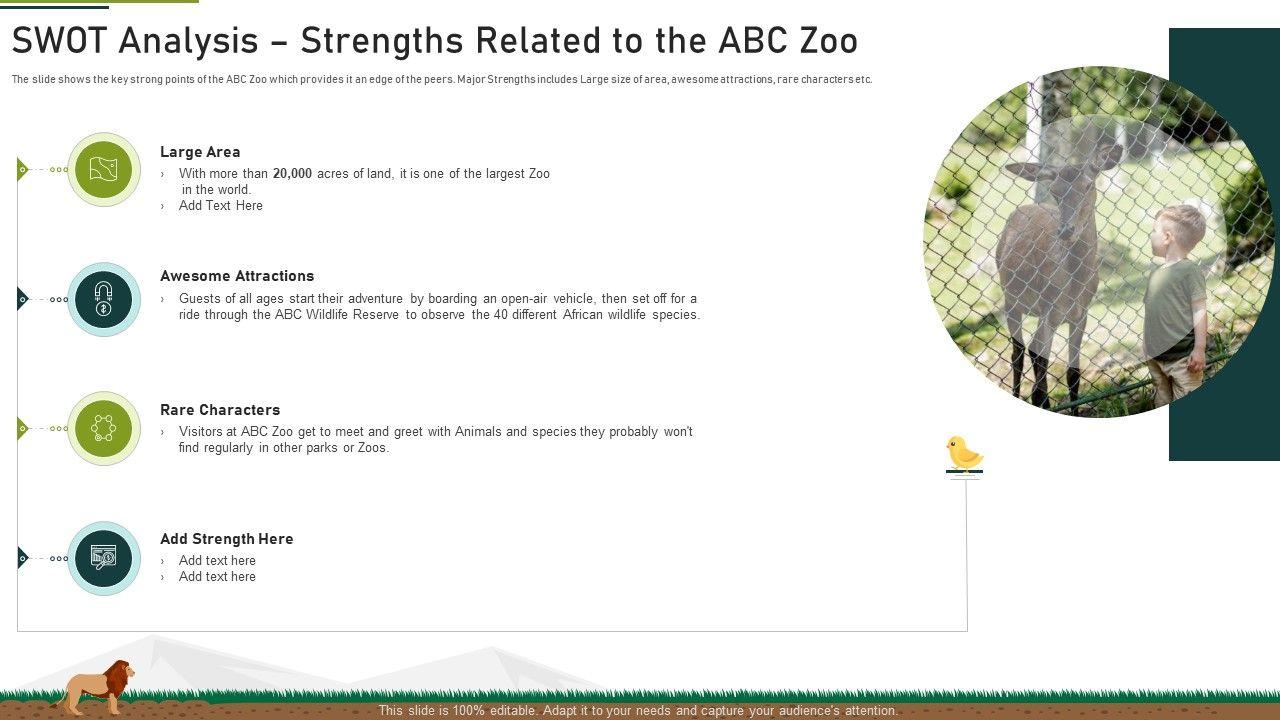 SWOT Analysis – Strengths Related to the ABC Zoo

The slide shows the key strong points of the ABC Zoo which provides it an edge of the peers. Major Strengths includes Large size of area, awesome attractions, rare characters etc.

Large Area
› With more than 20,000 acres of land, it is one of the largest Zoo in the world.
› Add Text Here

Awesome Attractions
› Guests of all ages start their adventure by boarding an open-air vehicle, then set off for a ride through the ABC Wildlife Reserve to observe the 40 different African wildlife species.

Rare Characters
› Visitors at ABC Zoo get to meet and greet with Animals and species they probably won't find regularly in other parks or Zoos.

Add Strength Here
› Add text here
› Add text here

This slide is 100% editable. Adapt it to your needs and capture your audience's attention.